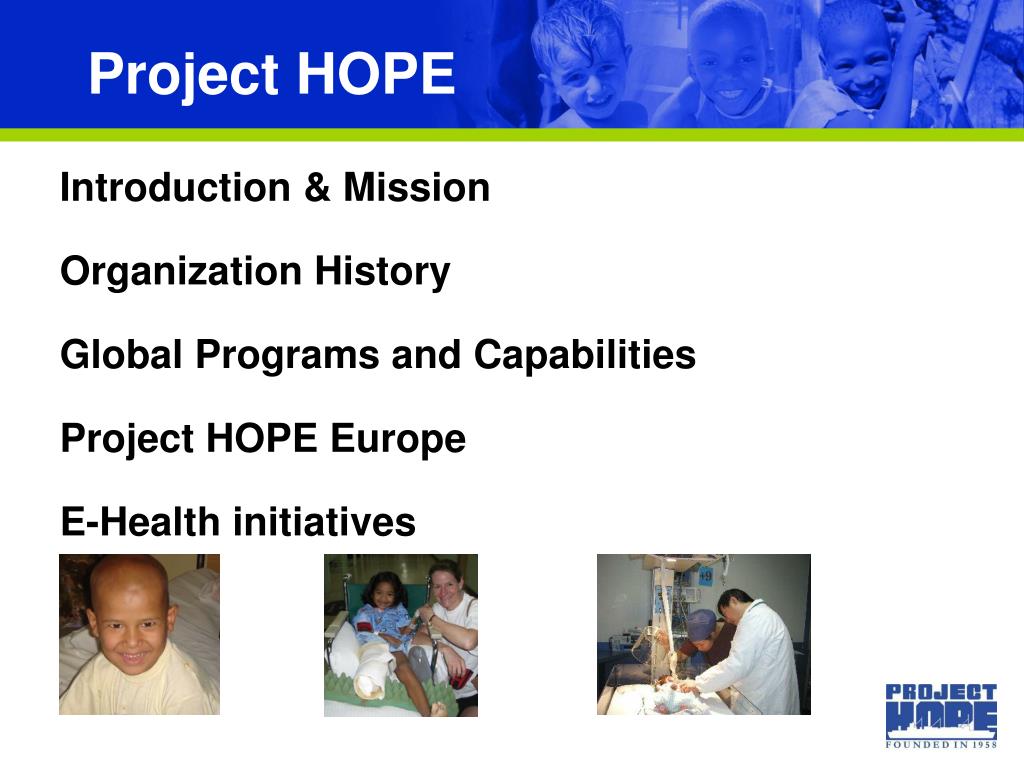 Project HOPE

Introduction & Mission

Organization History

Global Programs and Capabilities

Project HOPE Europe

E-Health initiatives

PROJECT HOPE FOUNDED IN 1958